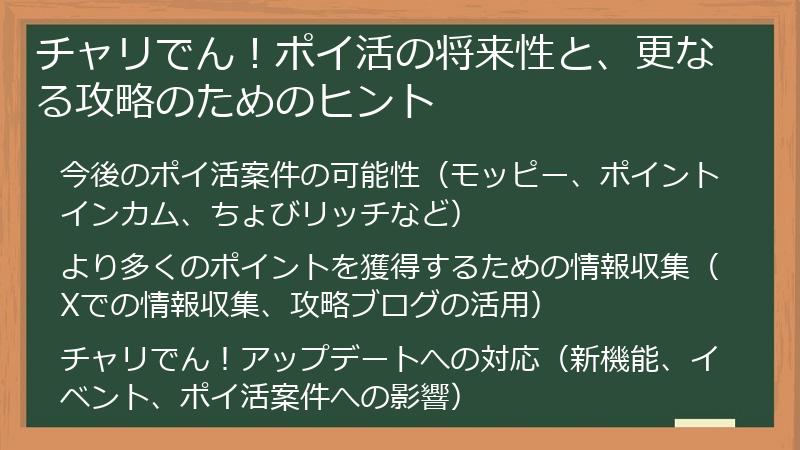 チャリでん！ポイ活の将来性と、更なる攻略のためのヒント

今後のポイ活案件の可能性（モッピー、ポイントインカム、ちょびリッチなど）

より多くのポイントを獲得するための情報収集（Xでの情報収集、攻略ブログの活用）

チャリでん！アップデートへの対応（新機能、イベント、ポイ活案件への影響）